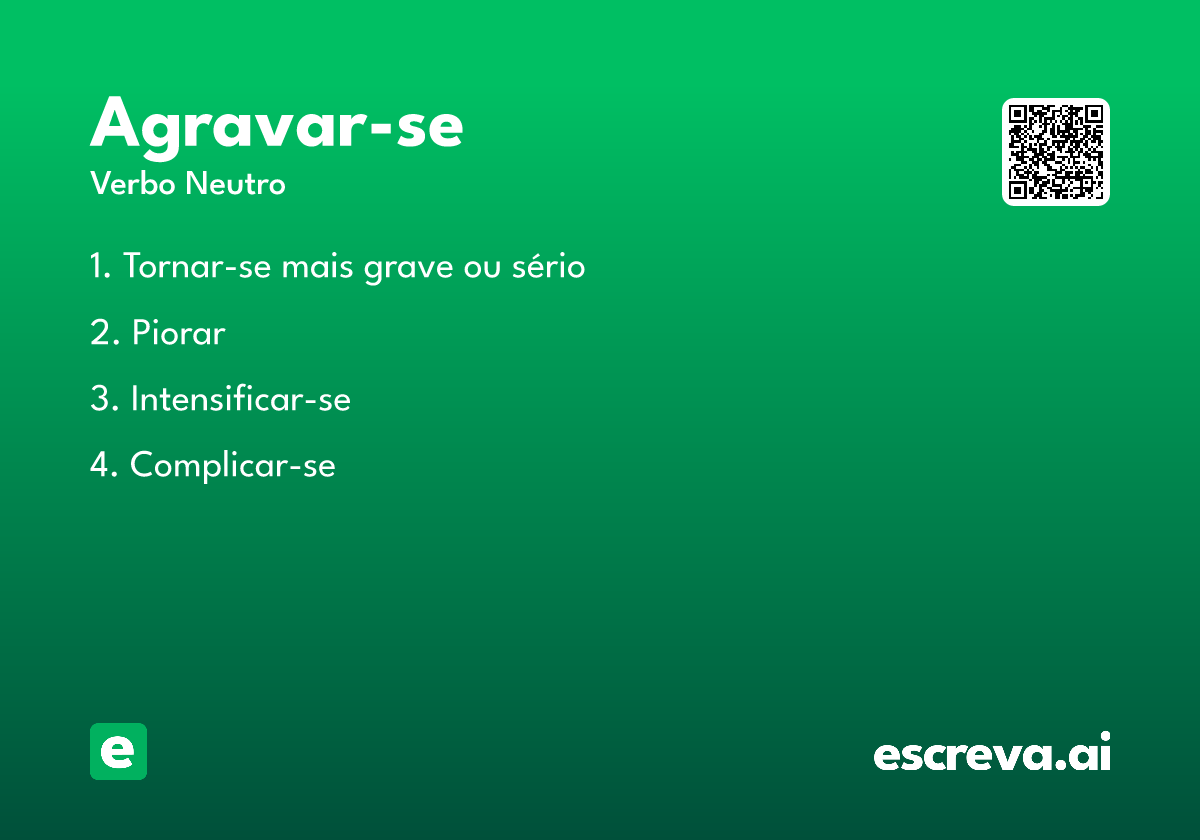 Agravar-se
Verbo Neutro

1. Tornar-se mais grave ou sério

2. Piorar

3. Intensificar-se

4. Complicar-se

e

escreva.ai